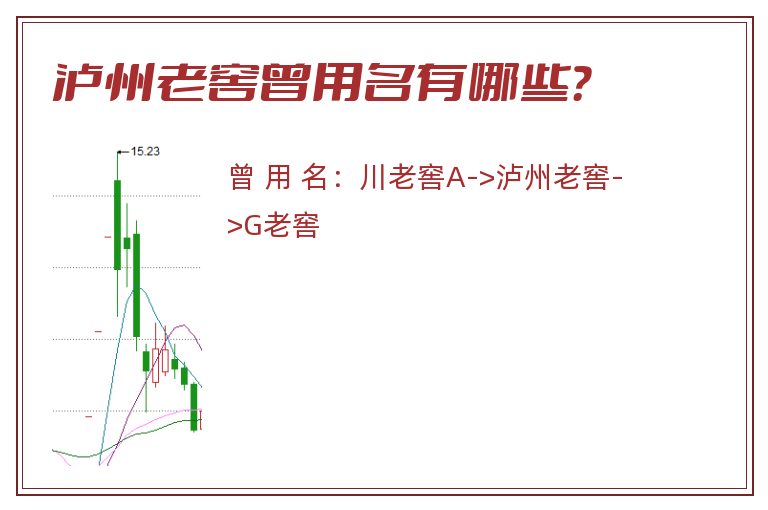 泸州老窖曾用名有哪些?

15.23

曾 用 名：川老窖A->泸州老窖->G老窖